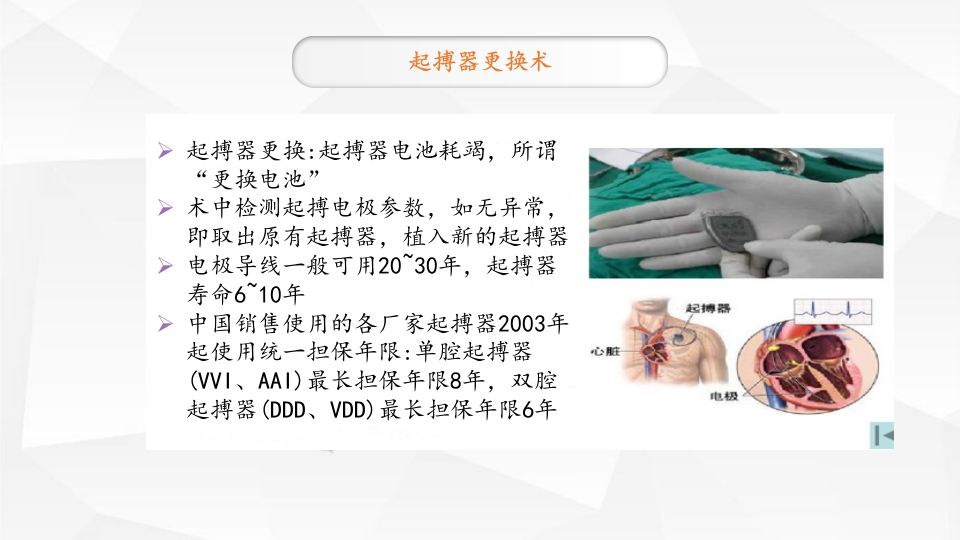 起搏器更换术

➢ 起搏器更换:起搏器电池耗竭，所谓“更换电池”
➢ 术中检测起搏电极参数，如无异常，即取出原有起搏器，植入新的起搏器
➢ 电极导线一般可用20~30年，起搏器寿命6~10年
➢ 中国销售使用的各厂家起搏器2003年起使用统一担保年限:单腔起搏器(VVI、AAI)最长担保年限8年，双腔起搏器(DDD、VDD)最长担保年限6年

起搏器
心脏
电极